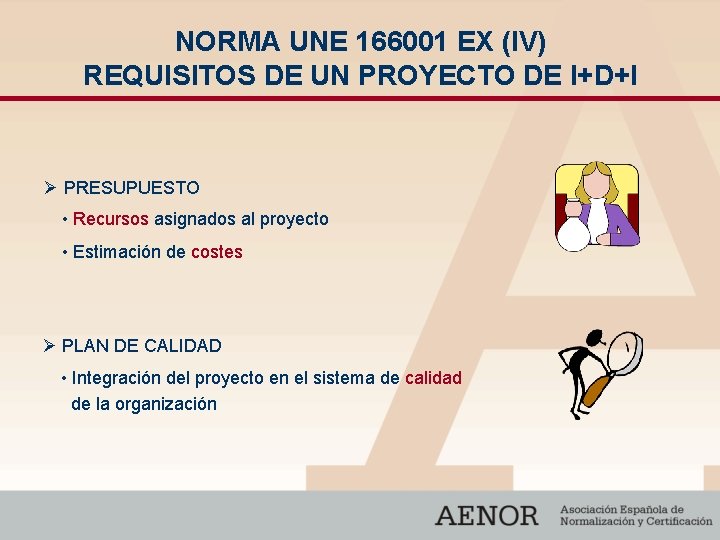 NORMA UNE 166001 EX (IV)
REQUISITOS DE UN PROYECTO DE I+D+I

➢ PRESUPUESTO

• Recursos asignados al proyecto

• Estimación de costes

➢ PLAN DE CALIDAD

• Integración del proyecto en el sistema de calidad de la organización

AENOR Asociación Española de Normalización y Certificación